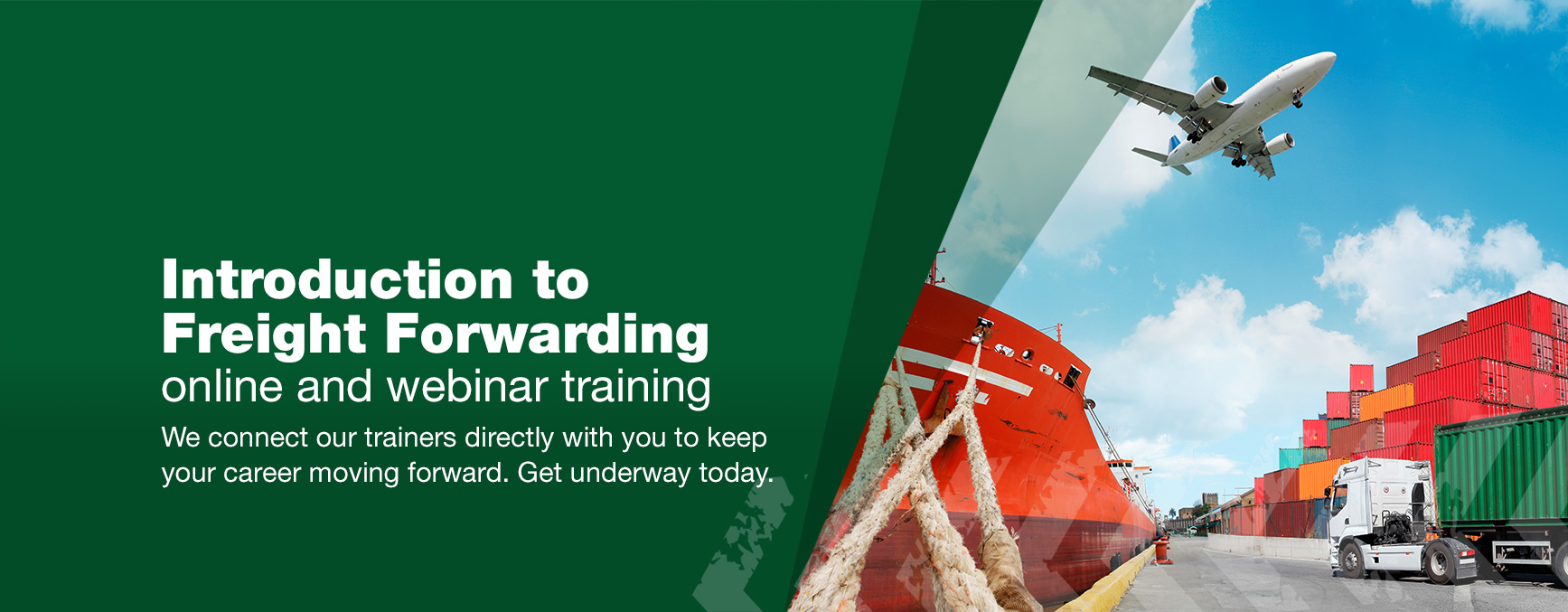 Introduction to Freight Forwarding
online and webinar training
We connect our trainers directly with you to keep your career moving forward. Get underway today.